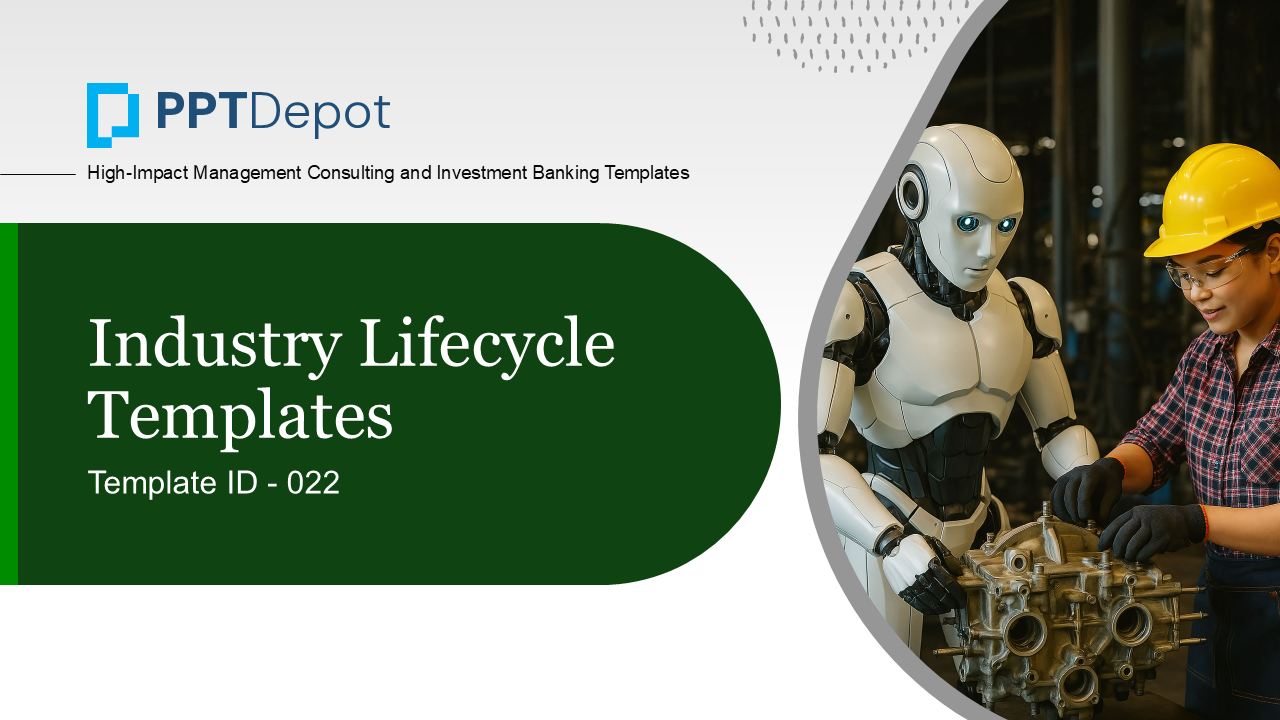 PPTDepot

High-Impact Management Consulting and Investment Banking Templates

Industry Lifecycle Templates

Template ID - 022